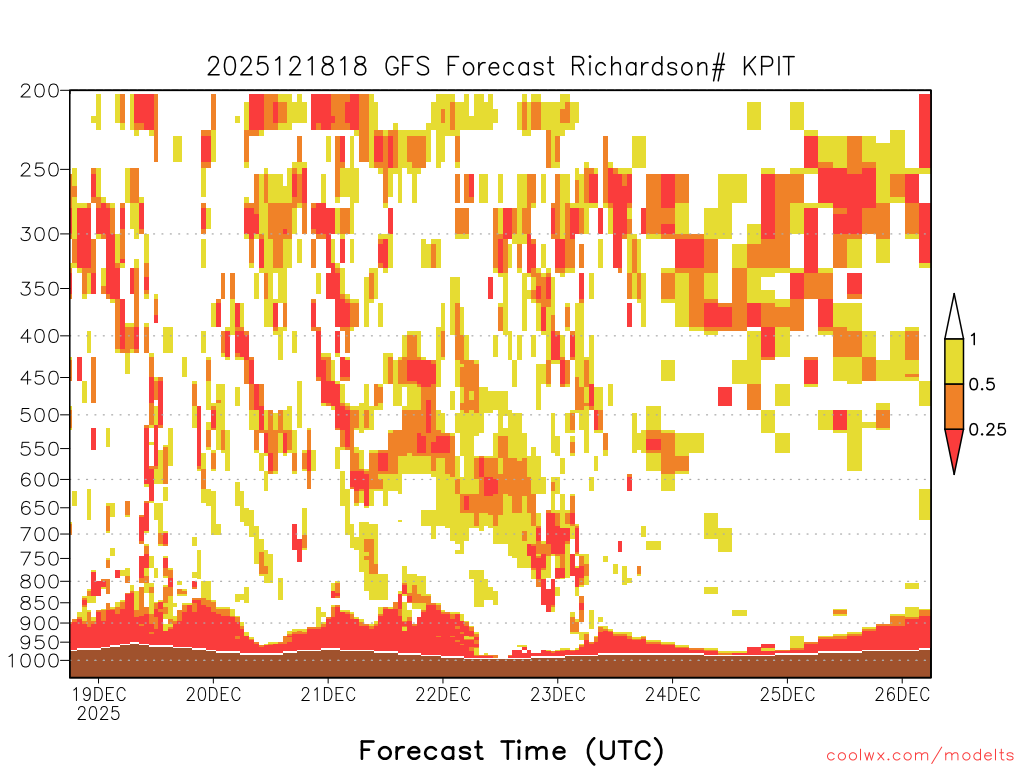 2025121818 GFS Forecast Richardson# KPIT

200
250
300
350
400
450
500
550
600
650
700
750
800
850
900
950
1000

1
0.5
0.25

19DEC 2025
20DEC
21DEC
22DEC
23DEC
24DEC
25DEC
26DEC

Forecast Time (UTC)

coolwx.com/modelts